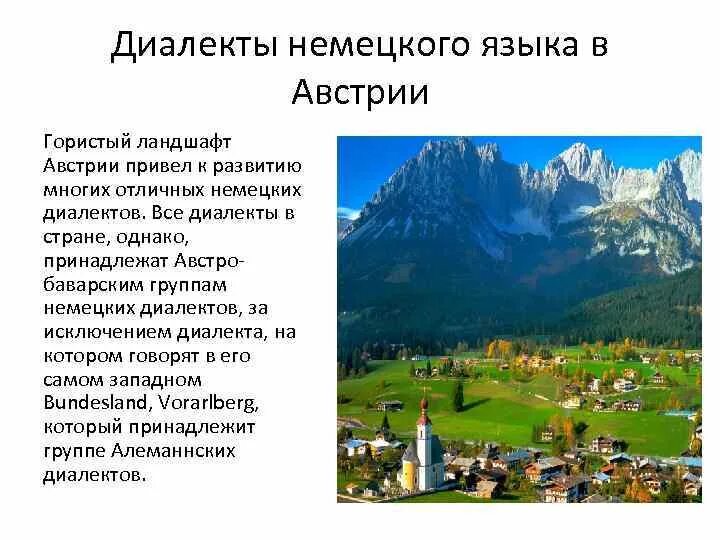 Диалекты немецкого языка в Австрии

Гористый ландшафт Австрии привел к развитию многих отличных немецких диалектов. Все диалекты в стране, однако, принадлежат Австро-баварским группам немецких диалектов, за исключением диалекта, на котором говорят в его самом западном Bundesland, Vorarlberg, который принадлежит группе Алеманнских диалектов.